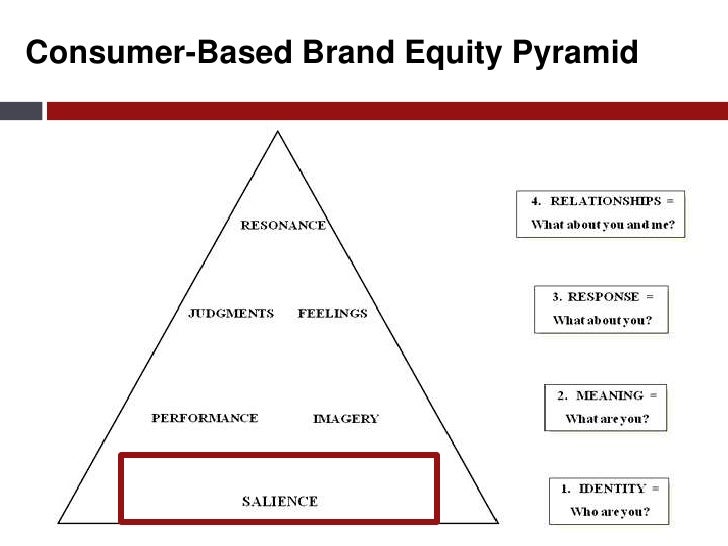 Consumer-Based Brand Equity Pyramid

RESONANCE

JUDGMENTS FEELINGS

PERFORMANCE IMAGERY

SALIENCE

4. RELATIONSHIPS = What about you and me?

3. RESPONSE = What about you?

2. MEANING = What are you?

1. IDENTITY = Who are you?